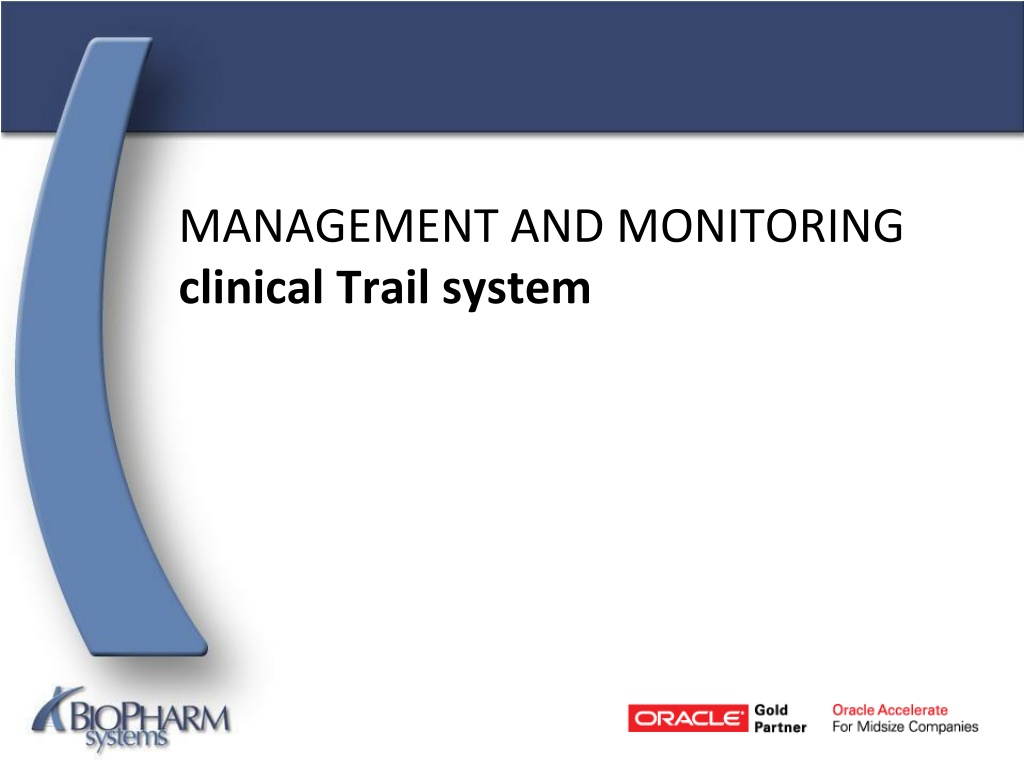 MANAGEMENT AND MONITORING
clinical Trail system

BIOPHARM systems

ORACLE Gold Partner

Oracle Accelerate
For Midsize Companies